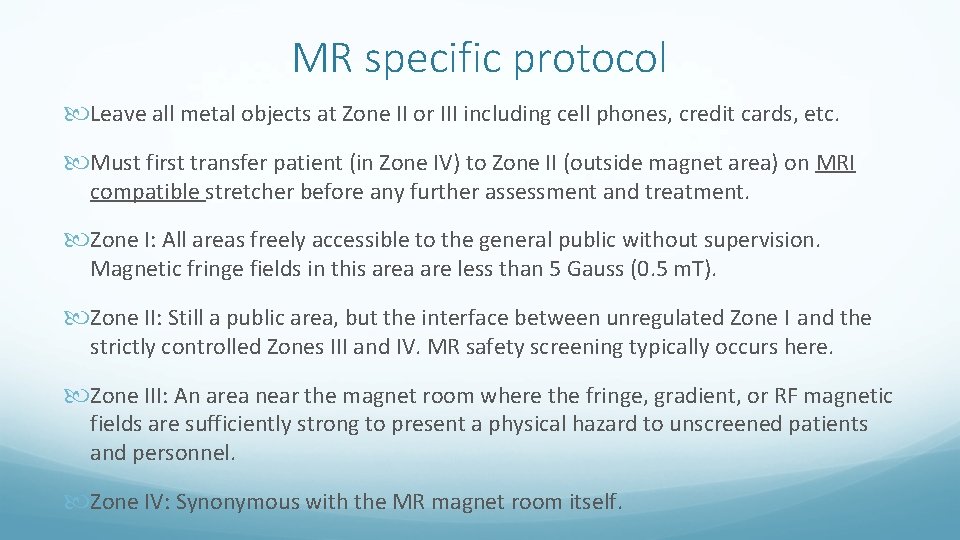 MR specific protocol

Leave all metal objects at Zone II or III including cell phones, credit cards, etc.

Must first transfer patient (in Zone IV) to Zone II (outside magnet area) on MRI compatible stretcher before any further assessment and treatment.

Zone I: All areas freely accessible to the general public without supervision. Magnetic fringe fields in this area are less than 5 Gauss (0.5 mT).

Zone II: Still a public area, but the interface between unregulated Zone I and the strictly controlled Zones III and IV. MR safety screening typically occurs here.

Zone III: An area near the magnet room where the fringe, gradient, or RF magnetic fields are sufficiently strong to present a physical hazard to unscreened patients and personnel.

Zone IV: Synonymous with the MR magnet room itself.